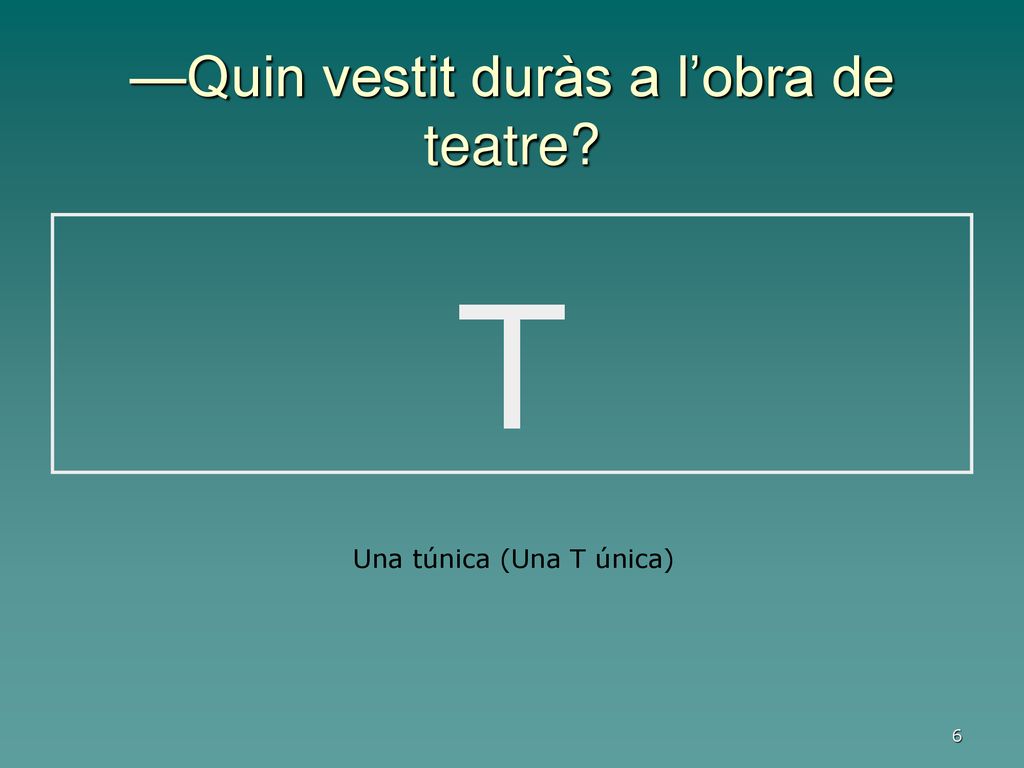 —Quin vestit duràs a l’obra de teatre?

T

Una túnica (Una T única)

6